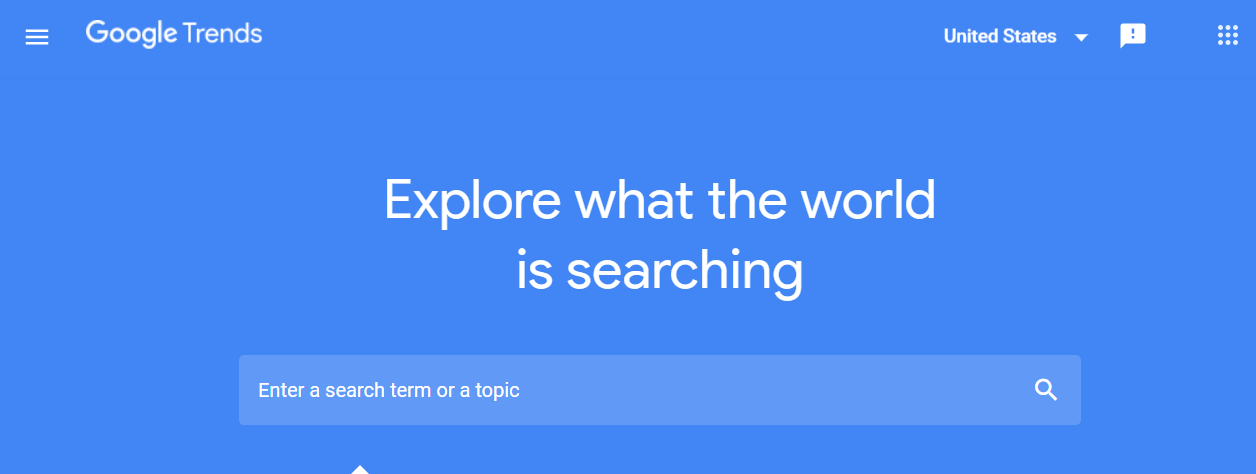 Google Trends

United States

Explore what the world is searching

Enter a search term or a topic